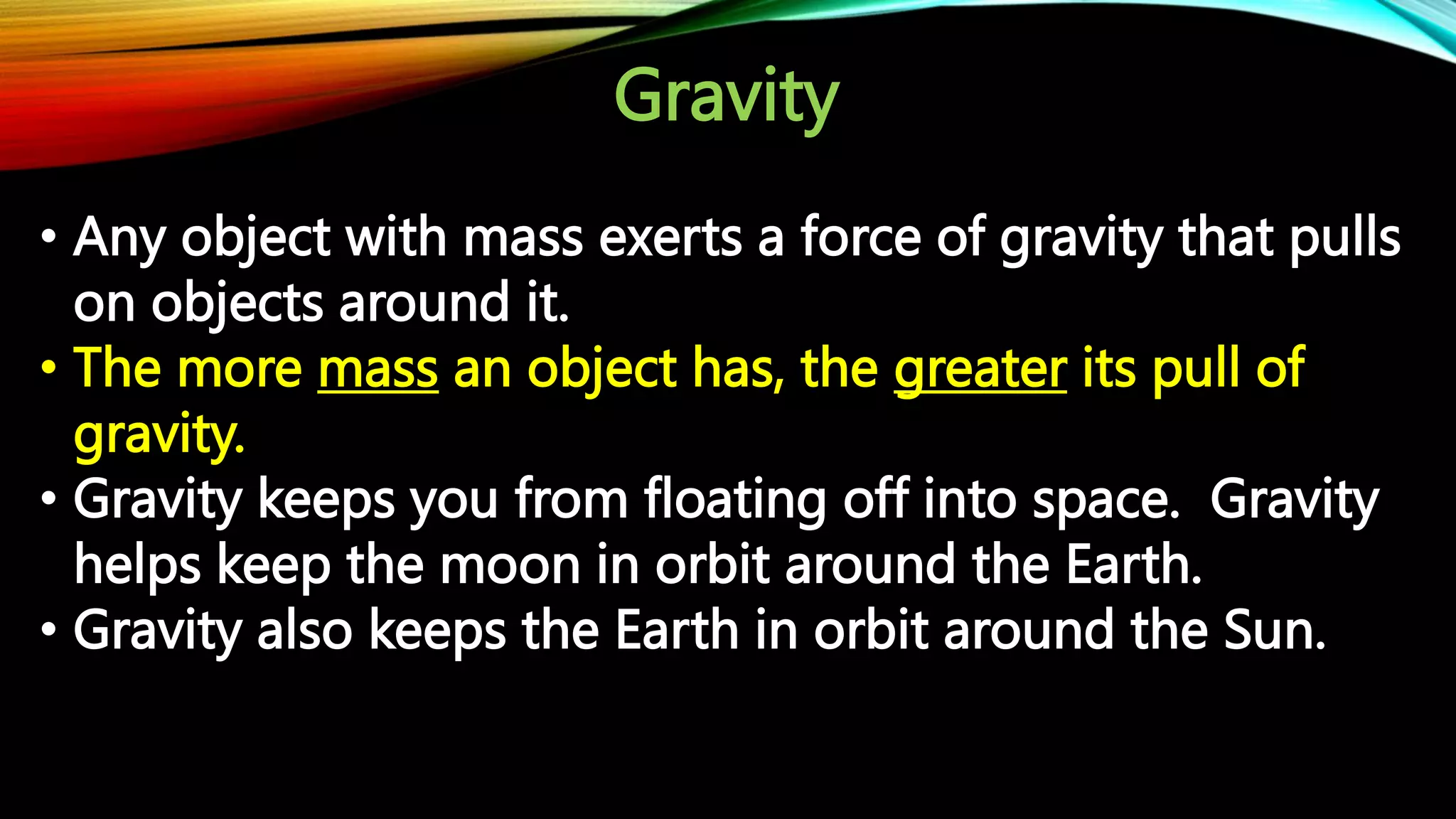 Gravity

• Any object with mass exerts a force of gravity that pulls on objects around it.
• The more mass an object has, the greater its pull of gravity.
• Gravity keeps you from floating off into space.  Gravity helps keep the moon in orbit around the Earth.
• Gravity also keeps the Earth in orbit around the Sun.